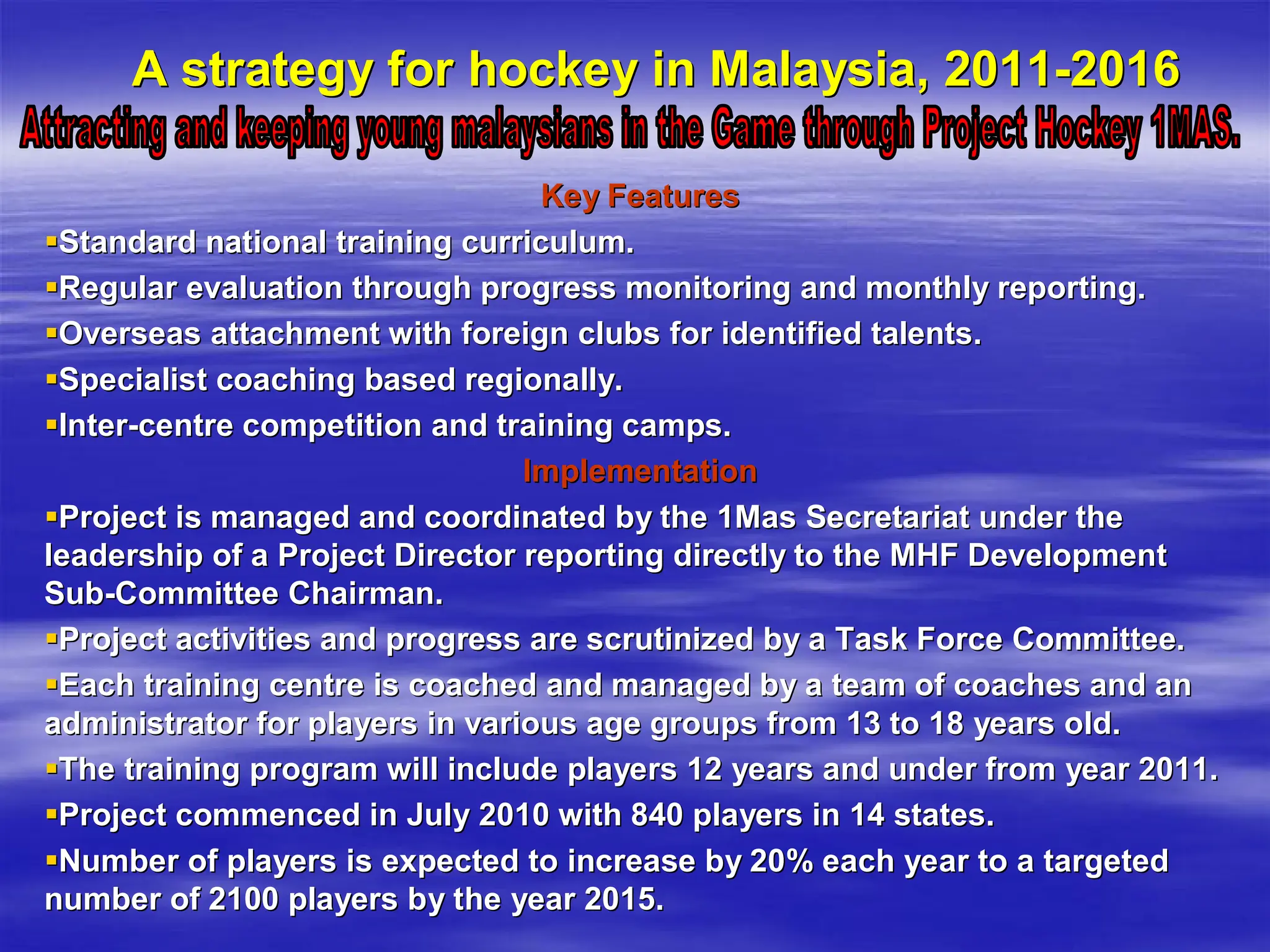 A strategy for hockey in Malaysia, 2011-2016

Attracting and keeping young malaysians in the Game through Project Hockey 1MAS.

Key Features

▪Standard national training curriculum.

▪Regular evaluation through progress monitoring and monthly reporting.

▪Overseas attachment with foreign clubs for identified talents.

▪Specialist coaching based regionally.

▪Inter-centre competition and training camps.

Implementation

▪Project is managed and coordinated by the 1Mas Secretariat under the leadership of a Project Director reporting directly to the MHF Development Sub-Committee Chairman.

▪Project activities and progress are scrutinized by a Task Force Committee.

▪Each training centre is coached and managed by a team of coaches and an administrator for players in various age groups from 13 to 18 years old.

▪The training program will include players 12 years and under from year 2011.

▪Project commenced in July 2010 with 840 players in 14 states.

▪Number of players is expected to increase by 20% each year to a targeted number of 2100 players by the year 2015.